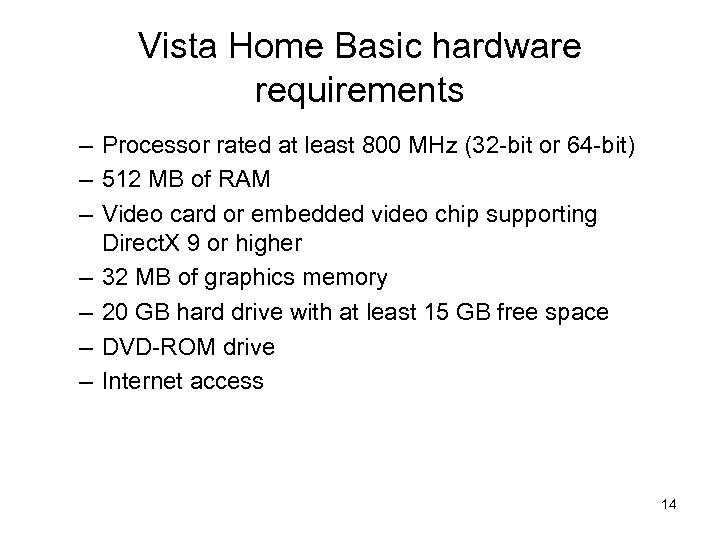 Vista Home Basic hardware requirements

– Processor rated at least 800 MHz (32-bit or 64-bit)
– 512 MB of RAM
– Video card or embedded video chip supporting DirectX 9 or higher
– 32 MB of graphics memory
– 20 GB hard drive with at least 15 GB free space
– DVD-ROM drive
– Internet access

14